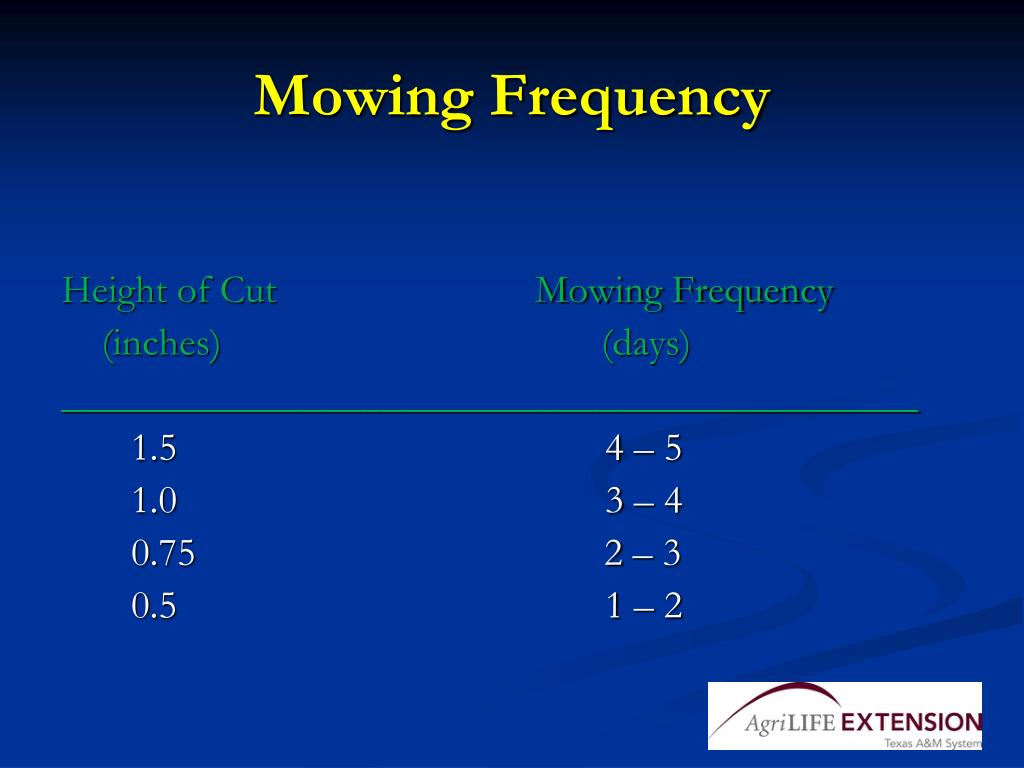 Mowing Frequency

| Height of Cut (inches) | Mowing Frequency (days) |
|---|---|
| 1.5 | 4 – 5 |
| 1.0 | 3 – 4 |
| 0.75 | 2 – 3 |
| 0.5 | 1 – 2 |

AgriLIFE EXTENSION
Texas A&M System